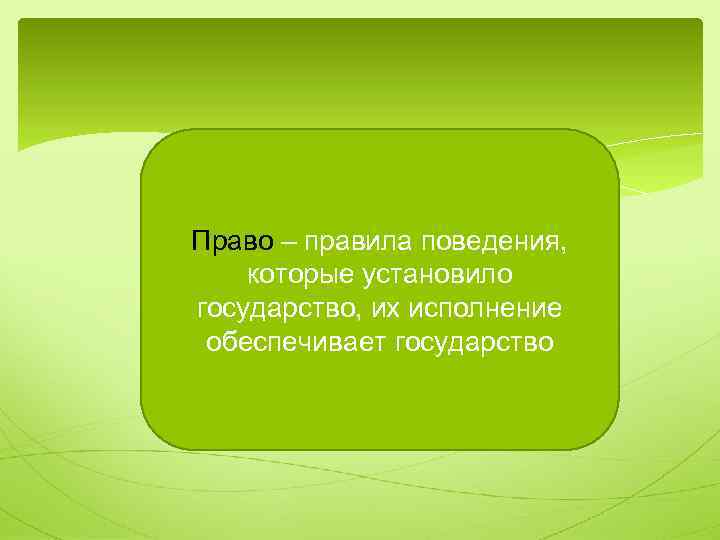 Право – правила поведения, которые установило государство, их исполнение обеспечивает государство